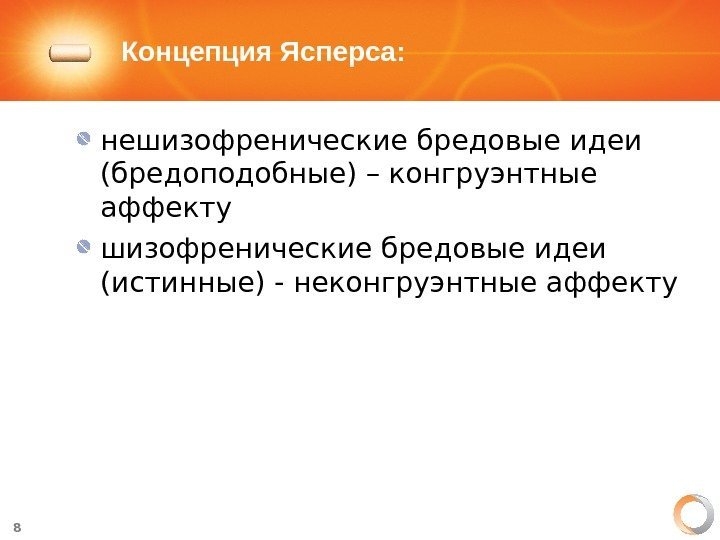 Концепция Ясперса:

нешизофренические бредовые идеи (бредоподобные) – конгруэнтные аффекту

шизофренические бредовые идеи (истинные) - неконгруэнтные аффекту

8